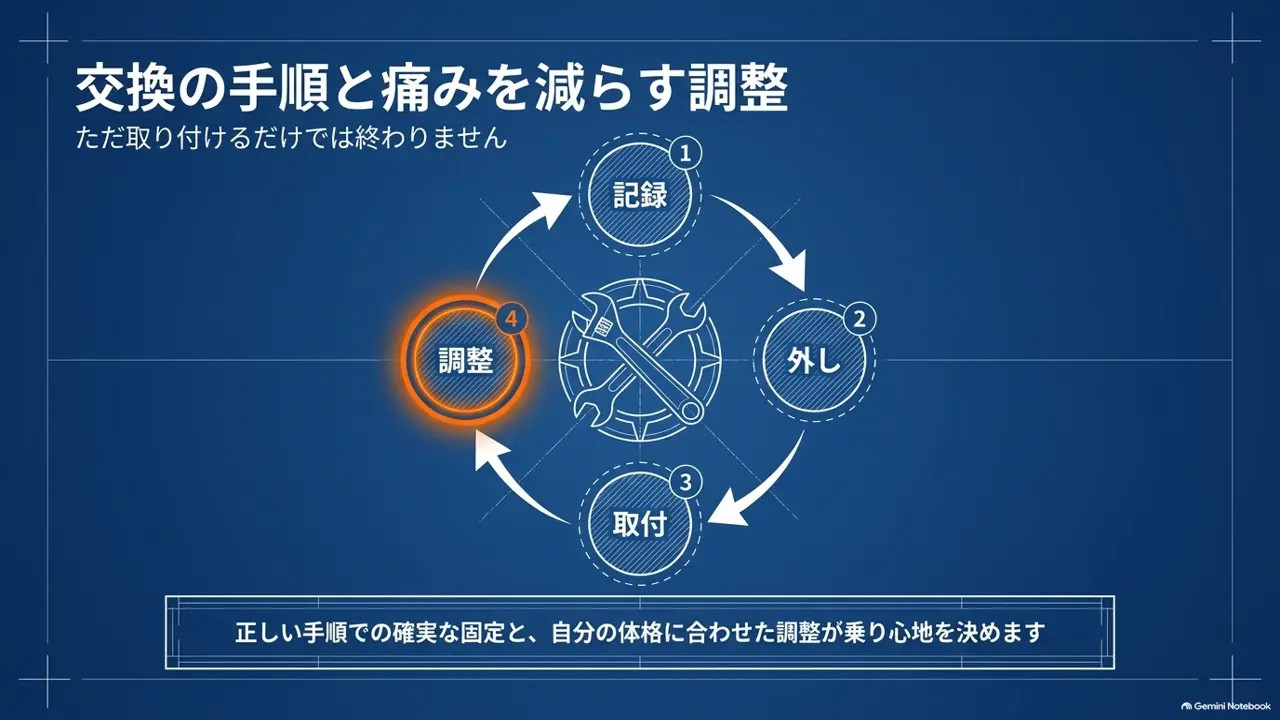 交換の手順と痛みを減らす調整

ただ取り付けるだけでは終わりません

1
記録

2
外し

3
取付

4
調整

正しい手順での確実な固定と、自分の体格に合わせた調整が乗り心地を決めます

Gemini Notebook